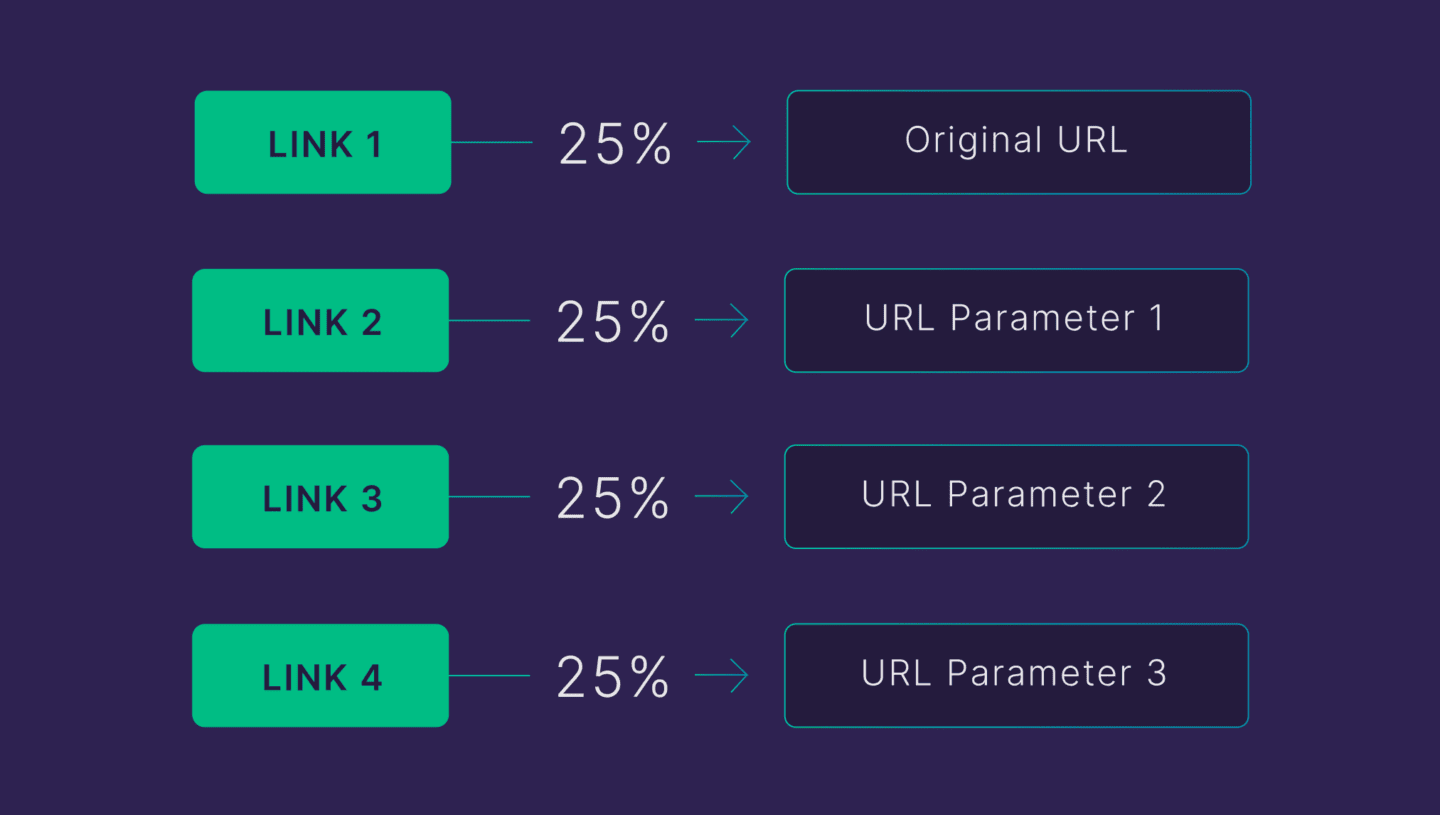 LINK 1 25% Original URL

LINK 2 25% URL Parameter 1

LINK 3 25% URL Parameter 2

LINK 4 25% URL Parameter 3